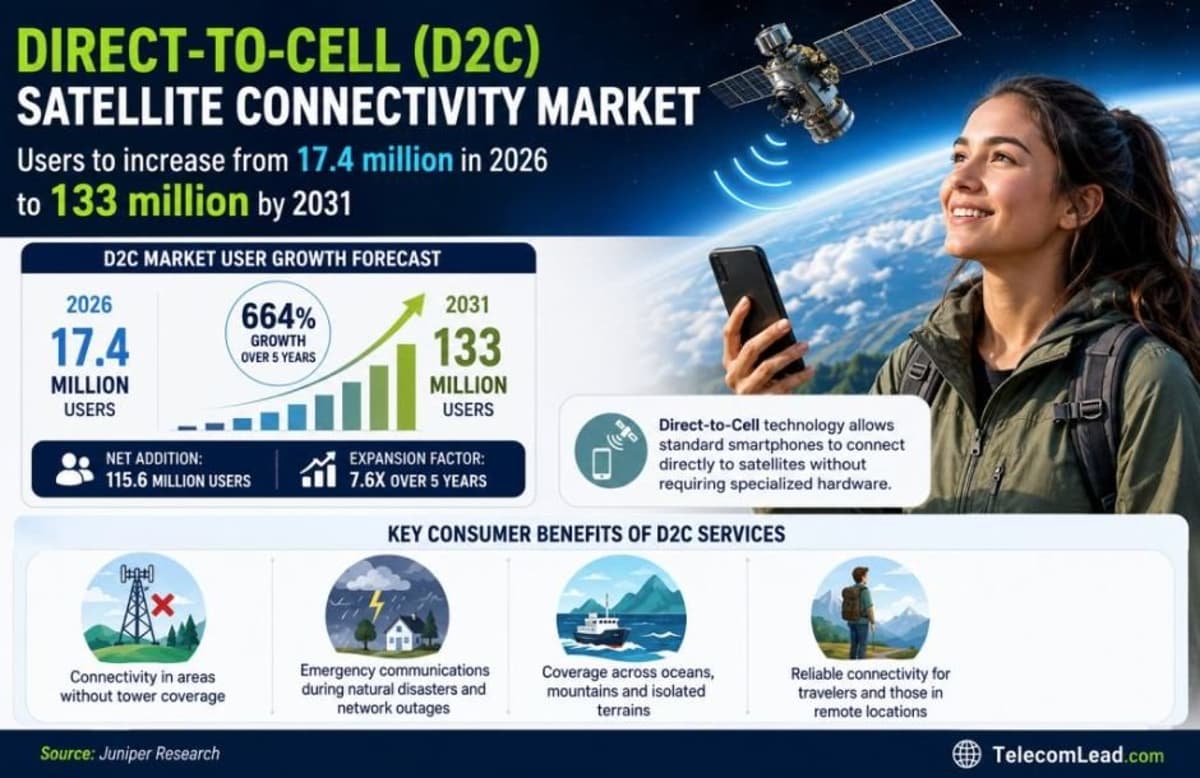 DIRECT-TO-CELL (D2C)
SATELLITE CONNECTIVITY MARKET

Users to increase from 17.4 million in 2026 to 133 million by 2031

D2C MARKET USER GROWTH FORECAST

2026
17.4
MILLION
USERS

664%
GROWTH
OVER 5 YEARS

2031
133
MILLION
USERS

NET ADDITION:
115.6 MILLION USERS

EXPANSION FACTOR:
7.6X OVER 5 YEARS

Direct-to-Cell technology allows standard smartphones to connect directly to satellites without requiring specialized hardware.

KEY CONSUMER BENEFITS OF D2C SERVICES

Connectivity in areas without tower coverage

Emergency communications during natural disasters and network outages

Coverage across oceans, mountains and isolated terrains

Reliable connectivity for travelers and those in remote locations

Source: Juniper Research

TelecomLead.com